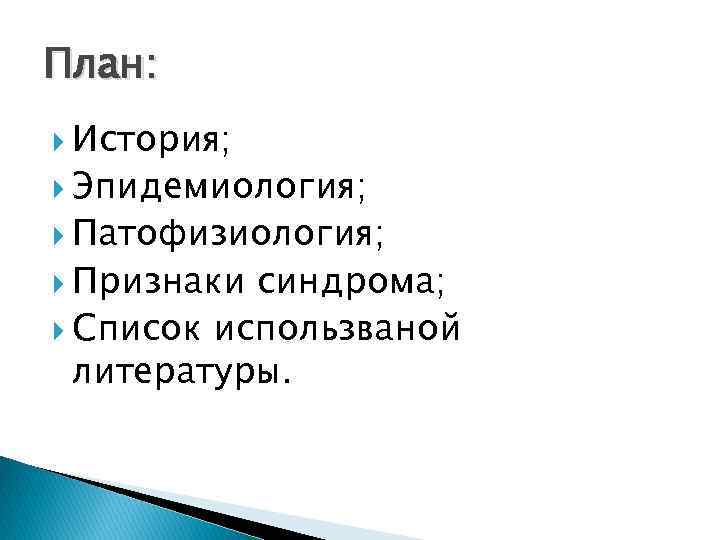 План:

История;
Эпидемиология;
Патофизиология;
Признаки синдрома;
Список использваной литературы.